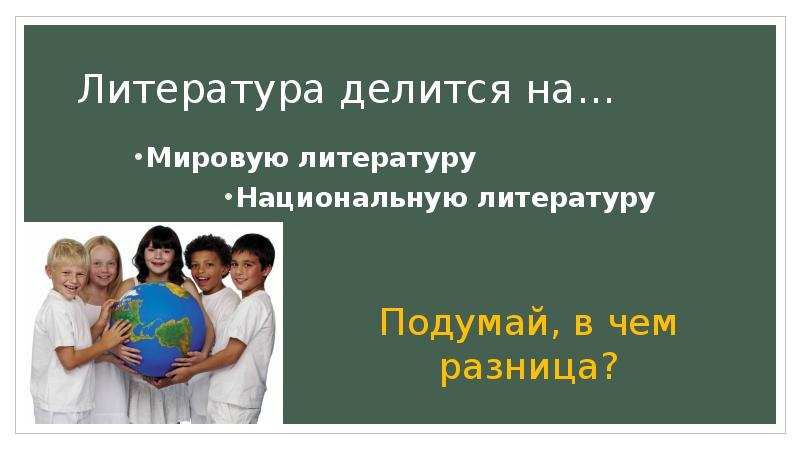 Литература делится на…

•Мировую литературу

•Национальную литературу

Подумай, в чем разница?